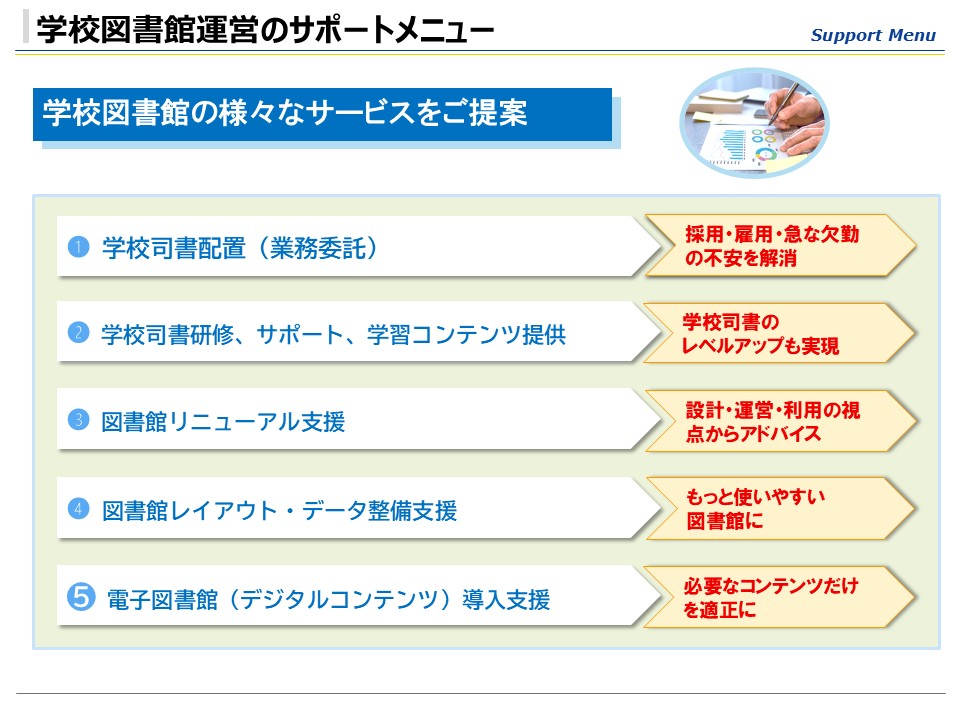 学校図書館運営のサポートメニュー

Support Menu

学校図書館の様々なサービスをご提案

❶ 学校司書配置（業務委託）

採用・雇用・急な欠勤の不安を解消

❷ 学校司書研修、サポート、学習コンテンツ提供

学校司書のレベルアップも実現

❸ 図書館リニューアル支援

設計・運営・利用の視点からアドバイス

❹ 図書館レイアウト・データ整備支援

もっと使いやすい図書館に

❺ 電子図書館（デジタルコンテンツ）導入支援

必要なコンテンツだけを適正に